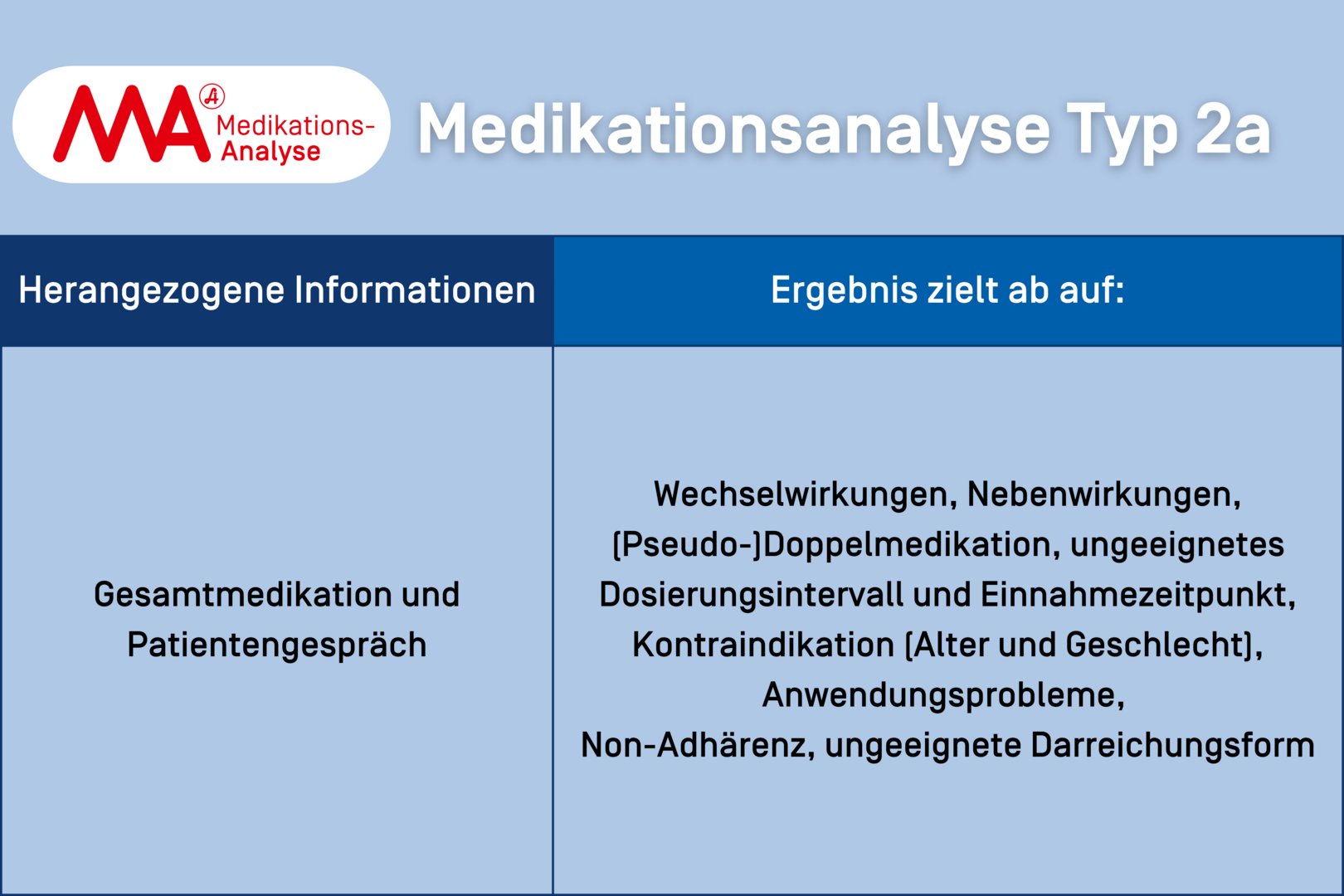 MA Medikations-Analyse

Medikationsanalyse Typ 2a

| Herangezogene Informationen | Ergebnis zielt ab auf: |
|---|---|
| Gesamtmedikation und Patientengespräch | Wechselwirkungen, Nebenwirkungen, (Pseudo-)Doppelmedikation, ungeeignetes Dosierungsintervall und Einnahmezeitpunkt, Kontraindikation (Alter und Geschlecht), Anwendungsprobleme, Non-Adhärenz, ungeeignete Darreichungsform |